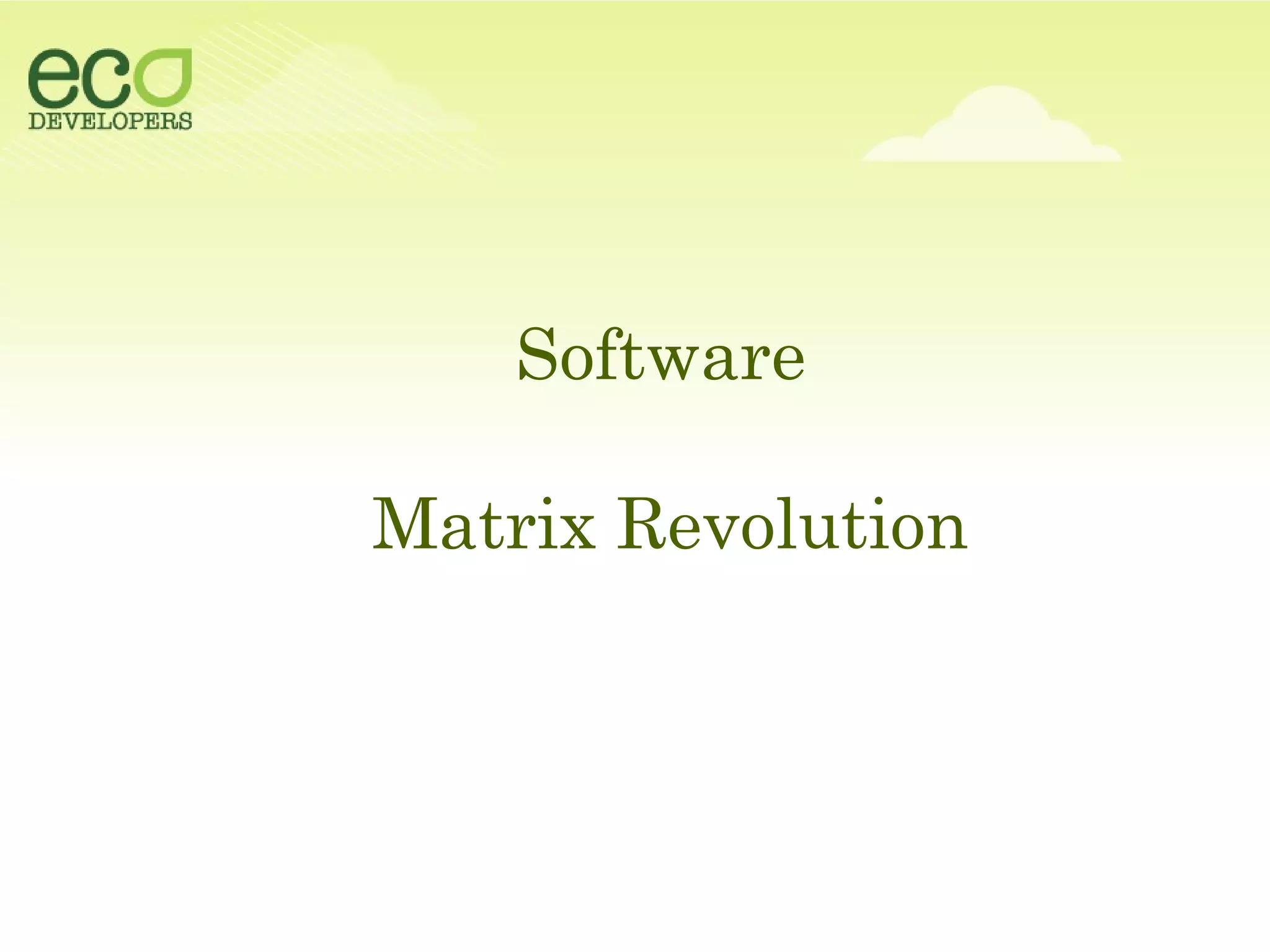 eco
DEVELOPERS

Software

Matrix Revolution